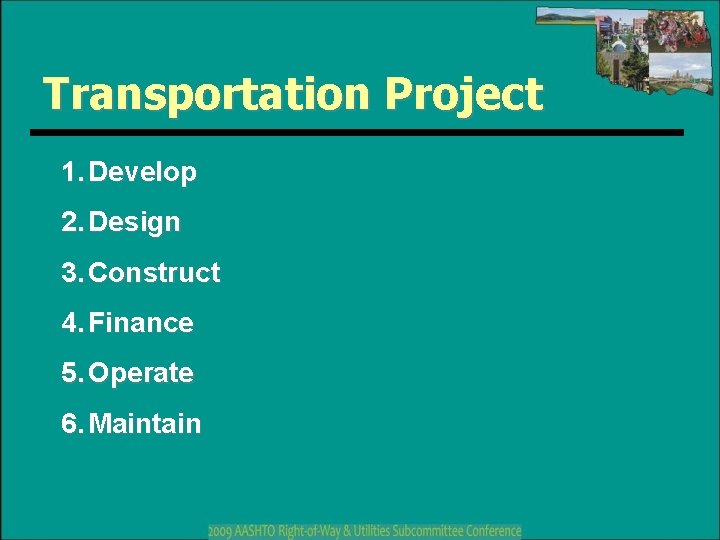 Transportation Project

1. Develop
2. Design
3. Construct
4. Finance
5. Operate
6. Maintain

2009 AASHTO Right-of-Way & Utilities Subcommittee Conference